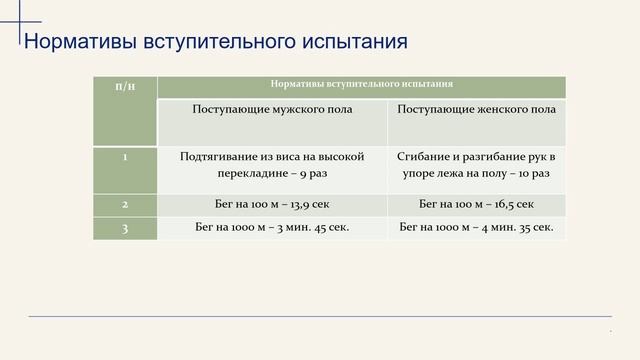 Нормативы вступительного испытания

| п/н | Нормативы вступительного испытания | |
|---|---|---|
| | Поступающие мужского пола | Поступающие женского пола |
| 1 | Подтягивание из виса на высокой перекладине – 9 раз | Сгибание и разгибание рук в упоре лежа на полу – 10 раз |
| 2 | Бег на 100 м – 13,9 сек | Бег на 100 м – 16,5 сек |
| 3 | Бег на 1000 м – 3 мин. 45 сек. | Бег на 1000 м – 4 мин. 35 сек. |